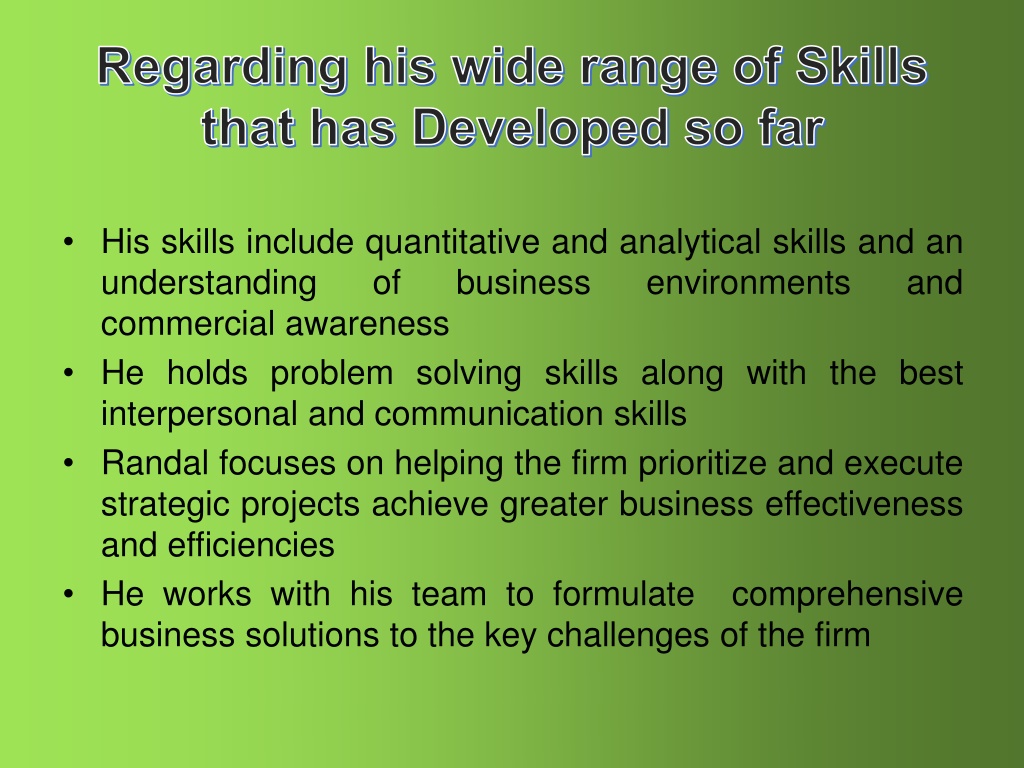 Regarding his wide range of Skills that has Developed so far

• His skills include quantitative and analytical skills and an understanding of business environments and commercial awareness
• He holds problem solving skills along with the best interpersonal and communication skills
• Randal focuses on helping the firm prioritize and execute strategic projects achieve greater business effectiveness and efficiencies
• He works with his team to formulate comprehensive business solutions to the key challenges of the firm